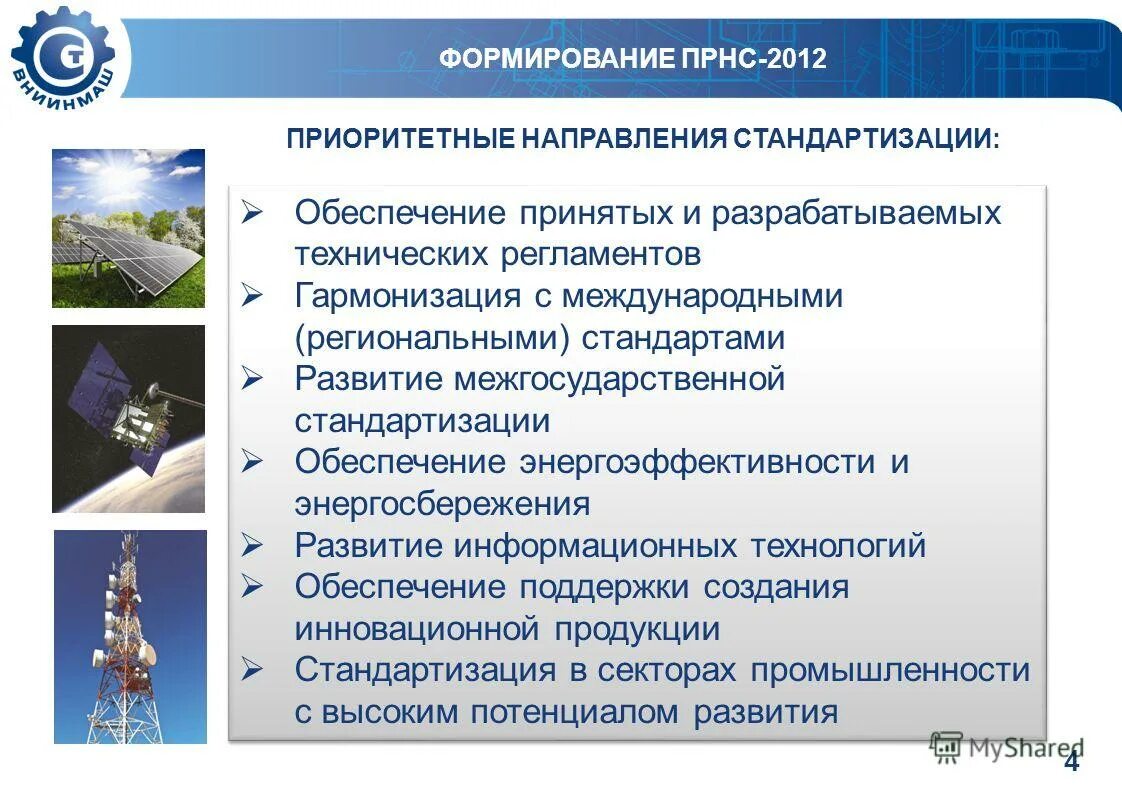 ВНИИНМАШ

ФОРМИРОВАНИЕ ПРНС-2012

ПРИОРИТЕТНЫЕ НАПРАВЛЕНИЯ СТАНДАРТИЗАЦИИ:

➢ Обеспечение принятых и разрабатываемых технических регламентов
➢ Гармонизация с международными (региональными) стандартами
➢ Развитие межгосударственной стандартизации
➢ Обеспечение энергоэффективности и энергосбережения
➢ Развитие информационных технологий
➢ Обеспечение поддержки создания инновационной продукции
➢ Стандартизация в секторах промышленности с высоким потенциалом развития

MyShared

4